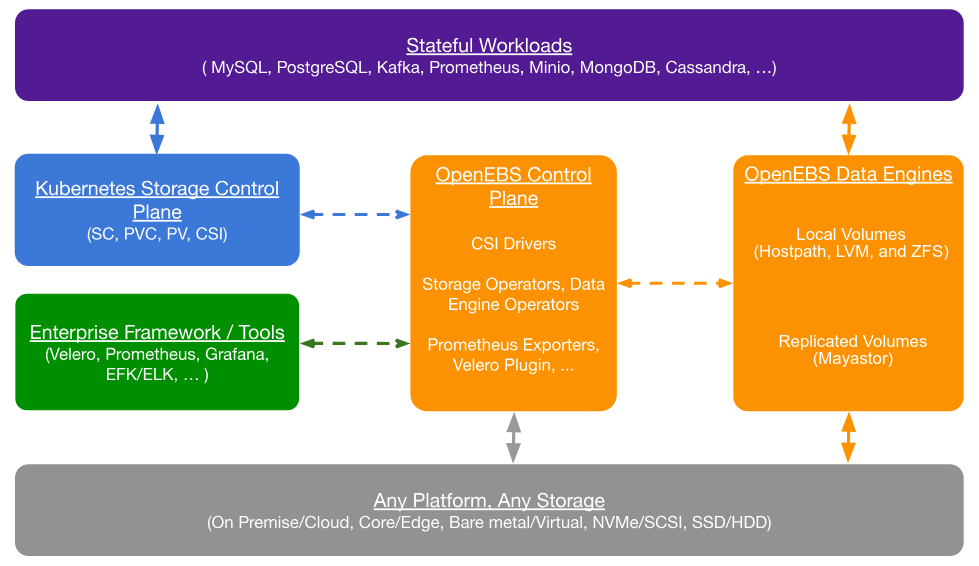 Stateful Workloads
( MySQL, PostgreSQL, Kafka, Prometheus, Minio, MongoDB, Cassandra, …)

Kubernetes Storage Control Plane
(SC, PVC, PV, CSI)

Enterprise Framework / Tools
(Velero, Prometheus, Grafana, EFK/ELK, … )

OpenEBS Control Plane

CSI Drivers

Storage Operators, Data Engine Operators

Prometheus Exporters, Velero Plugin, ...

OpenEBS Data Engines

Local Volumes
(Hostpath, LVM, and ZFS)

Replicated Volumes
(Mayastor)

Any Platform, Any Storage
(On Premise/Cloud, Core/Edge, Bare metal/Virtual, NVMe/SCSI, SSD/HDD)